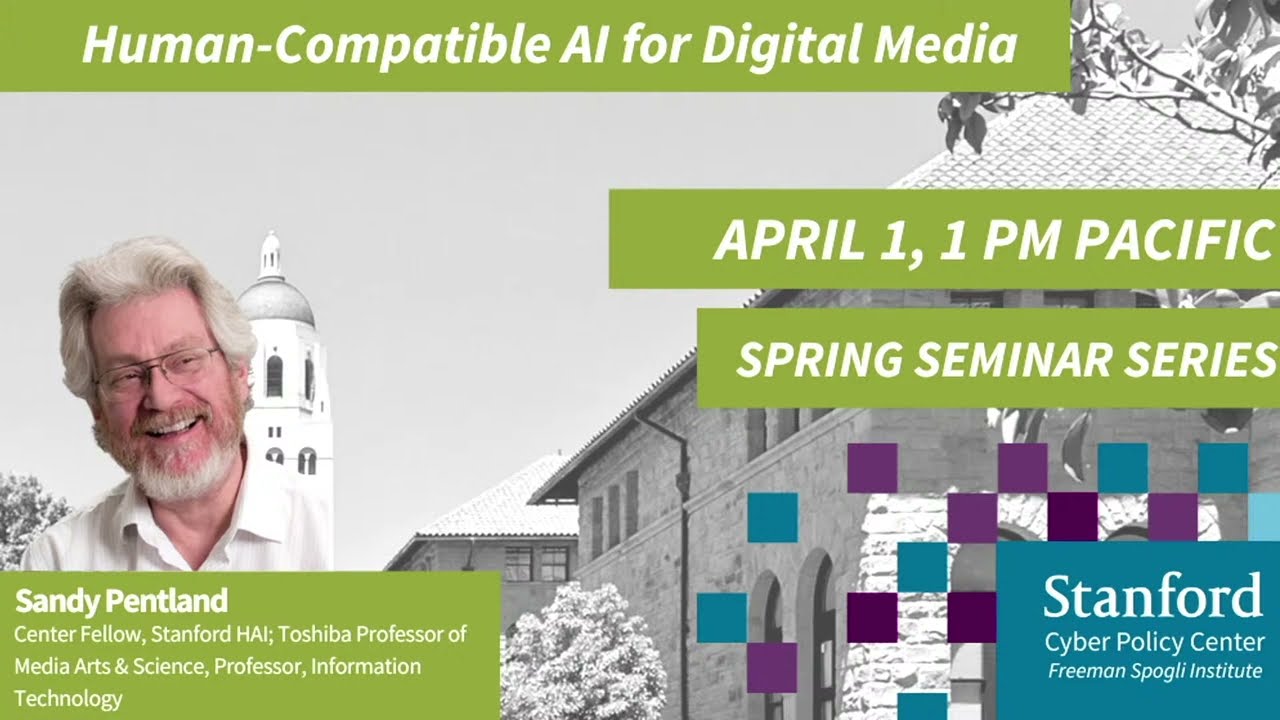 Human-Compatible AI for Digital Media

APRIL 1, 1 PM PACIFIC

SPRING SEMINAR SERIES

Sandy Pentland
Center Fellow, Stanford HAI; Toshiba Professor of Media Arts & Science, Professor, Information Technology

Stanford
Cyber Policy Center
Freeman Spogli Institute